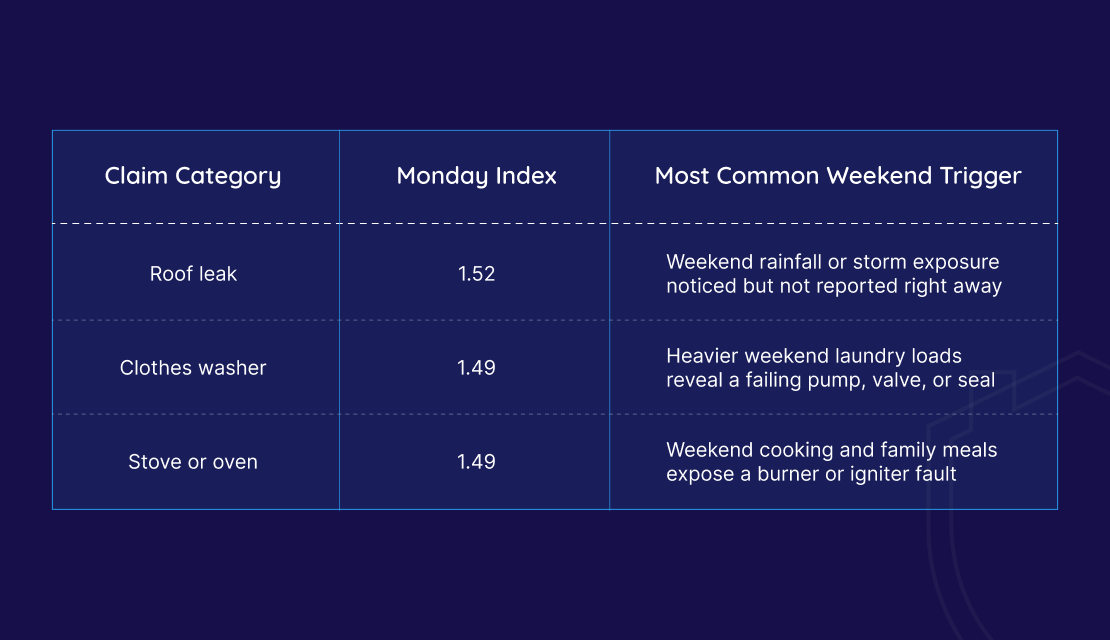 | Claim Category | Monday Index | Most Common Weekend Trigger |
|---|---|---|
| Roof leak | 1.52 | Weekend rainfall or storm exposure noticed but not reported right away |
| Clothes washer | 1.49 | Heavier weekend laundry loads reveal a failing pump, valve, or seal |
| Stove or oven | 1.49 | Weekend cooking and family meals expose a burner or igniter fault |